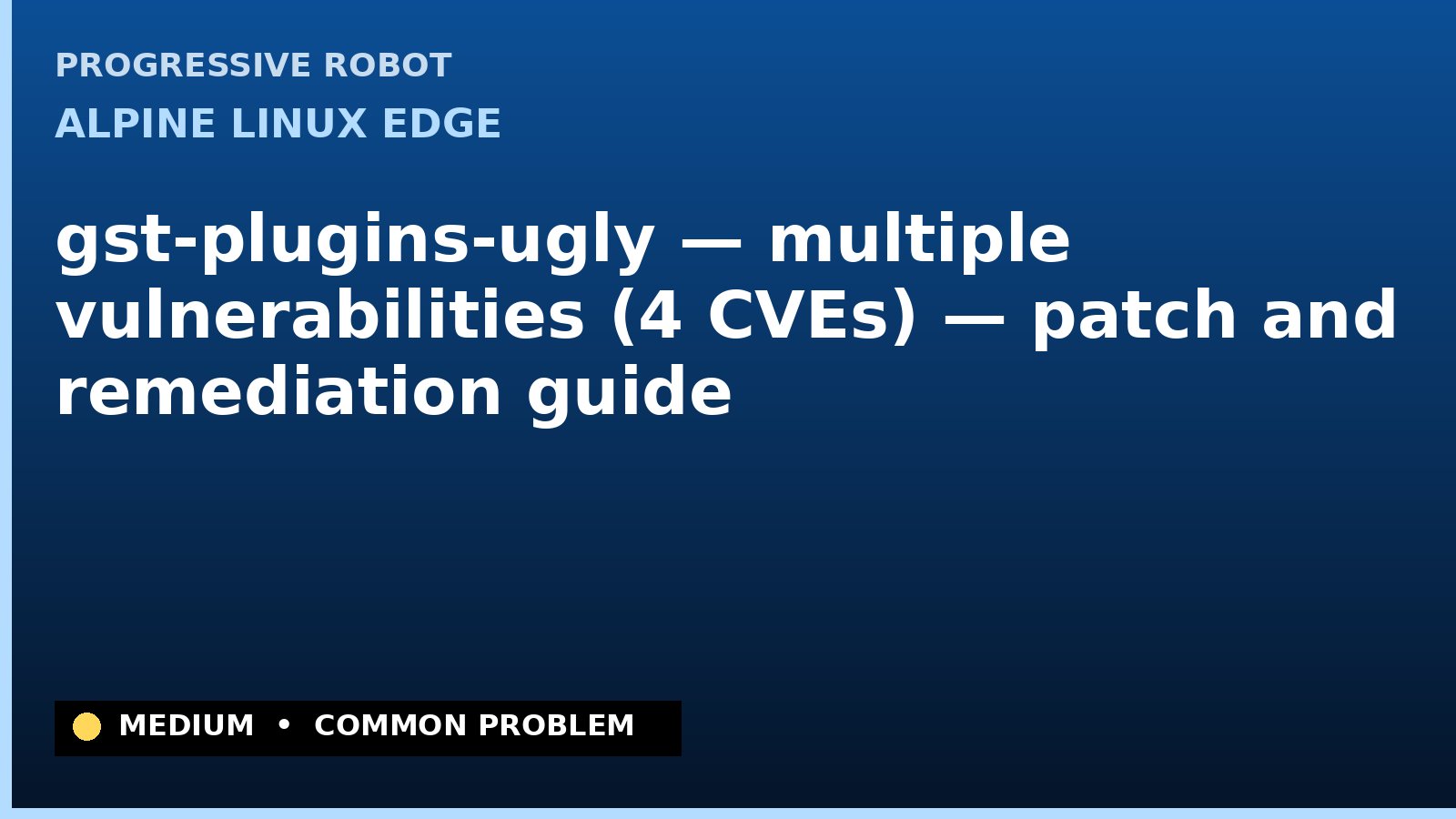 PROGRESSIVE ROBOT

ALPINE LINUX EDGE

gst-plugins-ugly — multiple vulnerabilities (4 CVEs) — patch and remediation guide

MEDIUM • COMMON PROBLEM